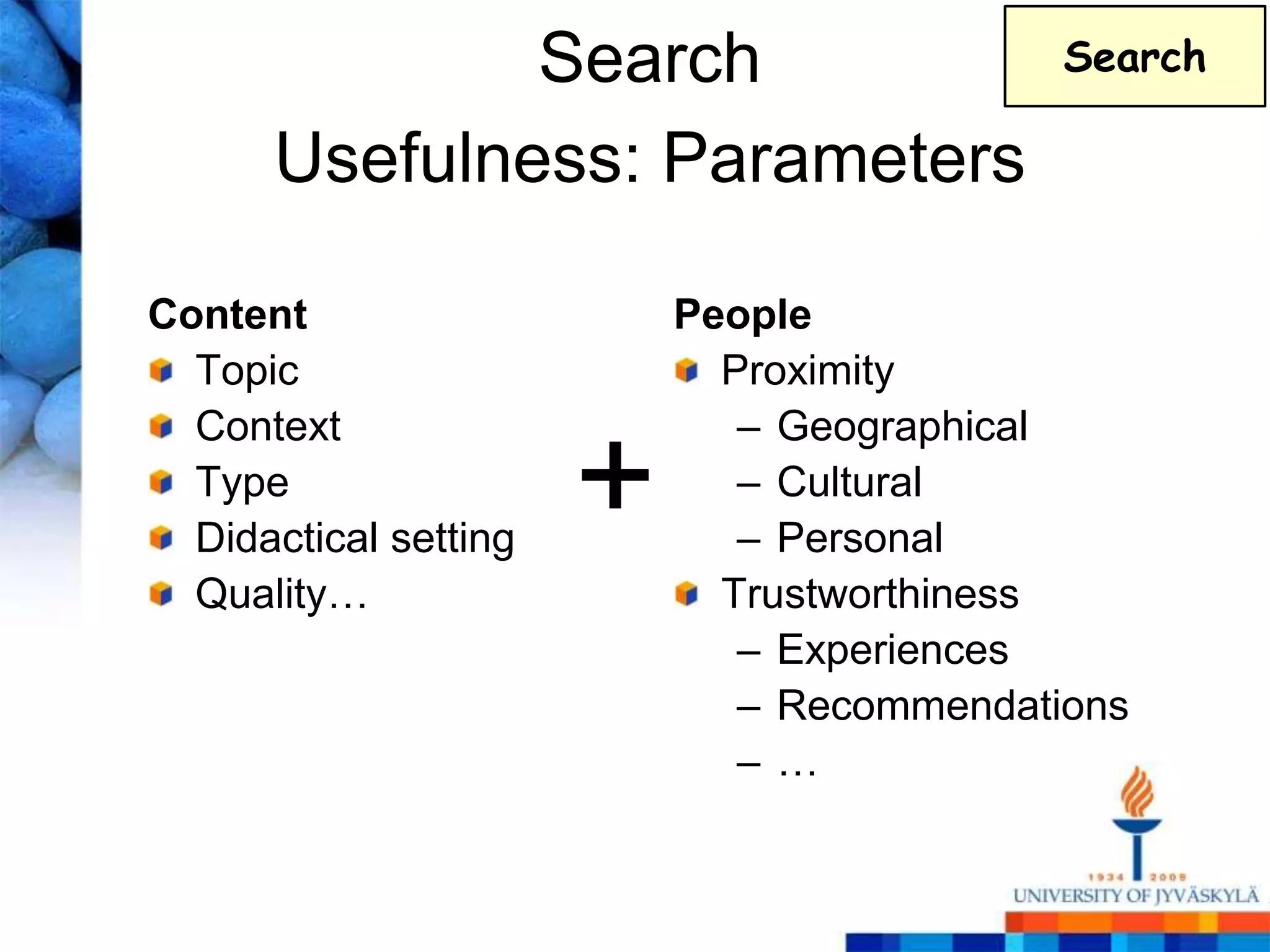 Search

Search
Usefulness: Parameters

Content
Topic
Context
Type
Didactical setting
Quality…

+

People
Proximity
– Geographical
– Cultural
– Personal
Trustworthiness
– Experiences
– Recommendations
– …

1934 2009
UNIVERSITY OF JYVÄSKYLÄ